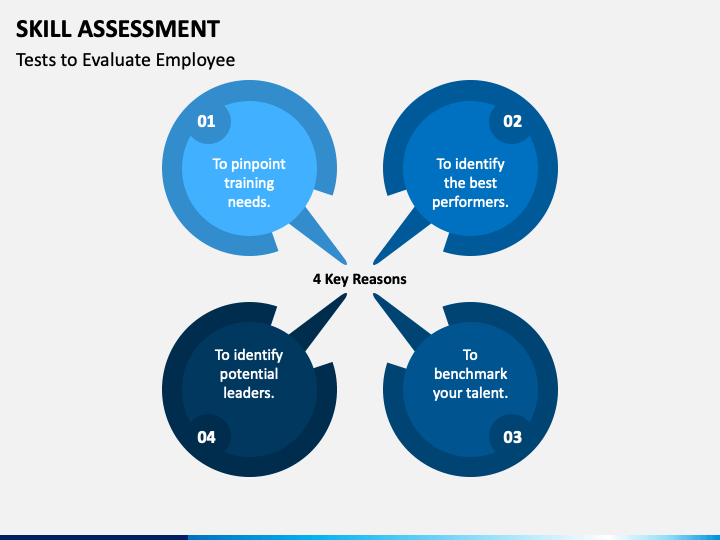 SKILL ASSESSMENT

Tests to Evaluate Employee

01

To pinpoint training needs.

02

To identify the best performers.

4 Key Reasons

To identify potential leaders.

04

To benchmark your talent.

03